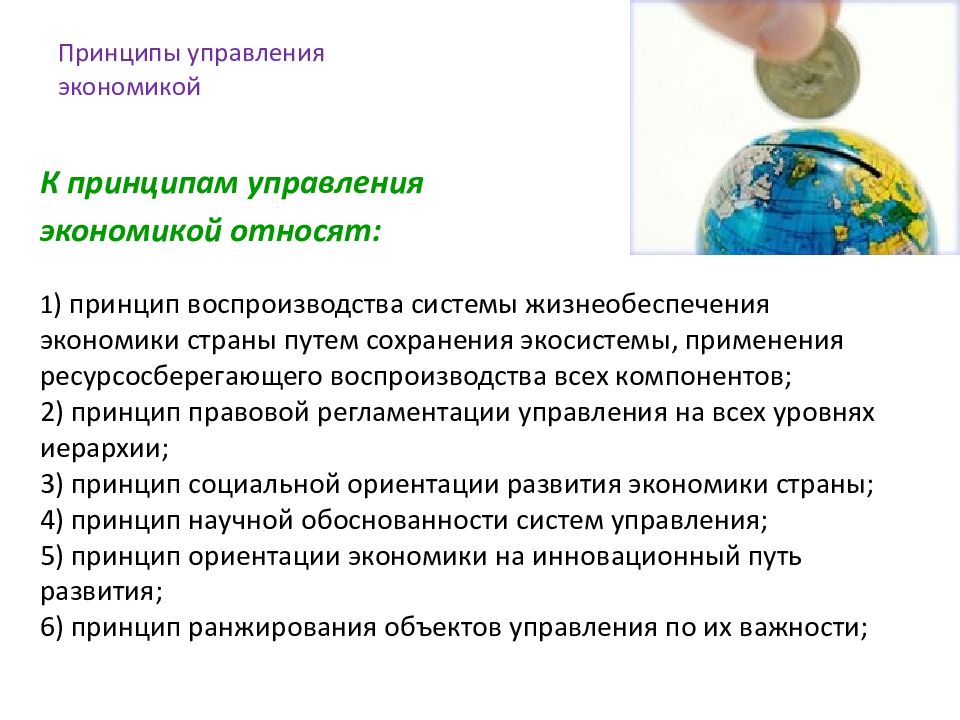 Принципы управления экономикой

К принципам управления экономикой относят:

1) принцип воспроизводства системы жизнеобеспечения экономики страны путем сохранения экосистемы, применения ресурсосберегающего воспроизводства всех компонентов;
2) принцип правовой регламентации управления на всех уровнях иерархии;
3) принцип социальной ориентации развития экономики страны;
4) принцип научной обоснованности систем управления;
5) принцип ориентации экономики на инновационный путь развития;
6) принцип ранжирования объектов управления по их важности;